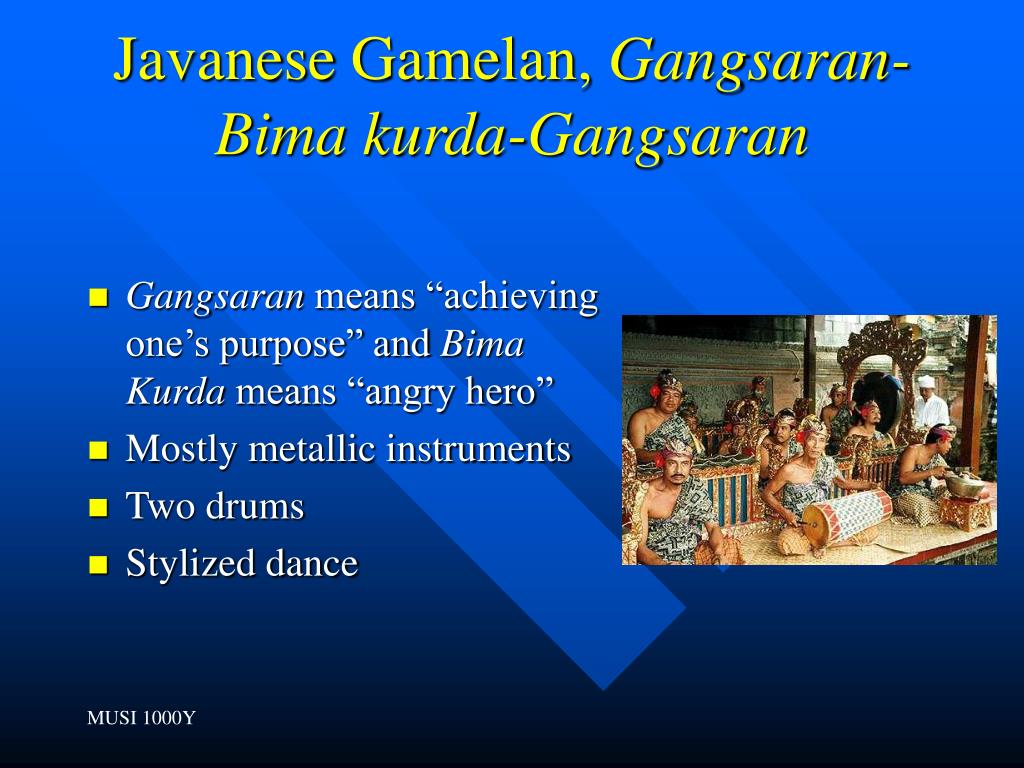 Javanese Gamelan, Gangsaran-Bima kurda-Gangsaran

- Gangsaran means “achieving one’s purpose” and Bima Kurda means “angry hero”
- Mostly metallic instruments
- Two drums
- Stylized dance

MUSI 1000Y